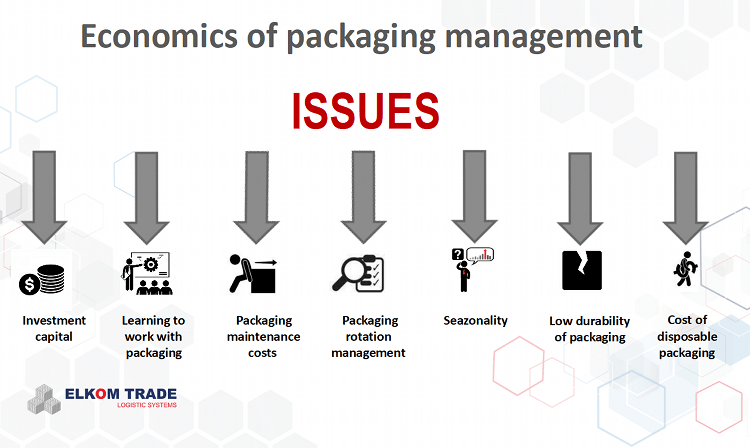 Economics of packaging management

ISSUES

Investment capital

Learning to work with packaging

Packaging maintenance costs

Packaging rotation management

Seazonality

Low durability of packaging

Cost of disposable packaging

ELKOM TRADE
LOGISTIC SYSTEMS